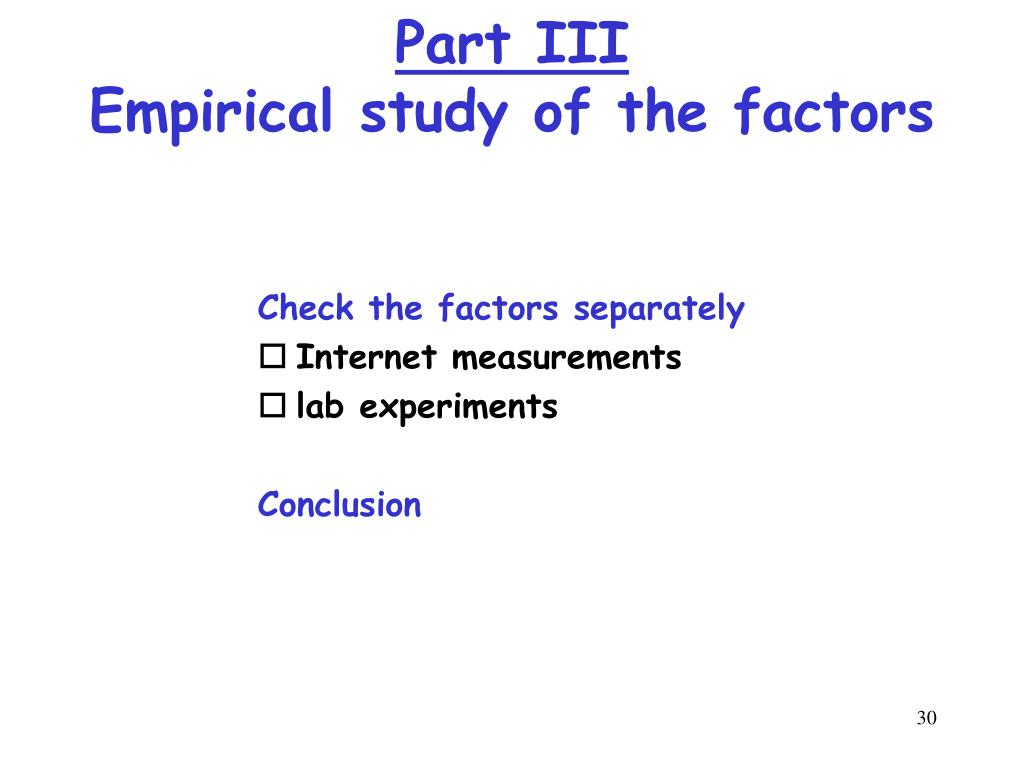 Part III
Empirical study of the factors

Check the factors separately
☐ Internet measurements
☐ lab experiments

Conclusion

30